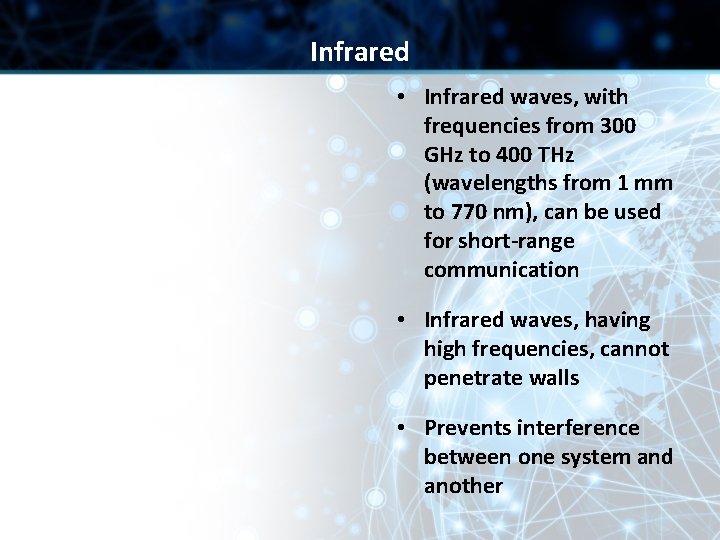 Infrared

• Infrared waves, with frequencies from 300 GHz to 400 THz (wavelengths from 1 mm to 770 nm), can be used for short-range communication

• Infrared waves, having high frequencies, cannot penetrate walls

• Prevents interference between one system and another